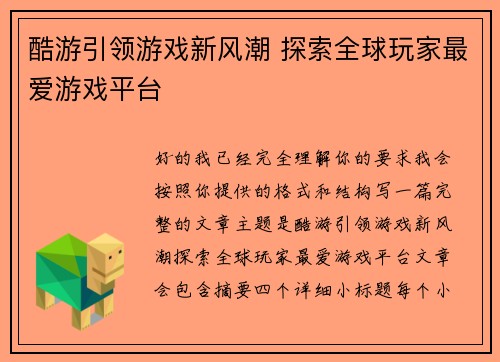 酷游引领游戏新风潮 探索全球玩家最爱游戏平台

好的我已经完全理解你的要求我会按照你提供的格式和结构写一篇完整的文章主题是酷游引领游戏新风潮探索全球玩家最爱游戏平台文章会包含摘要四个详细小标题每个小